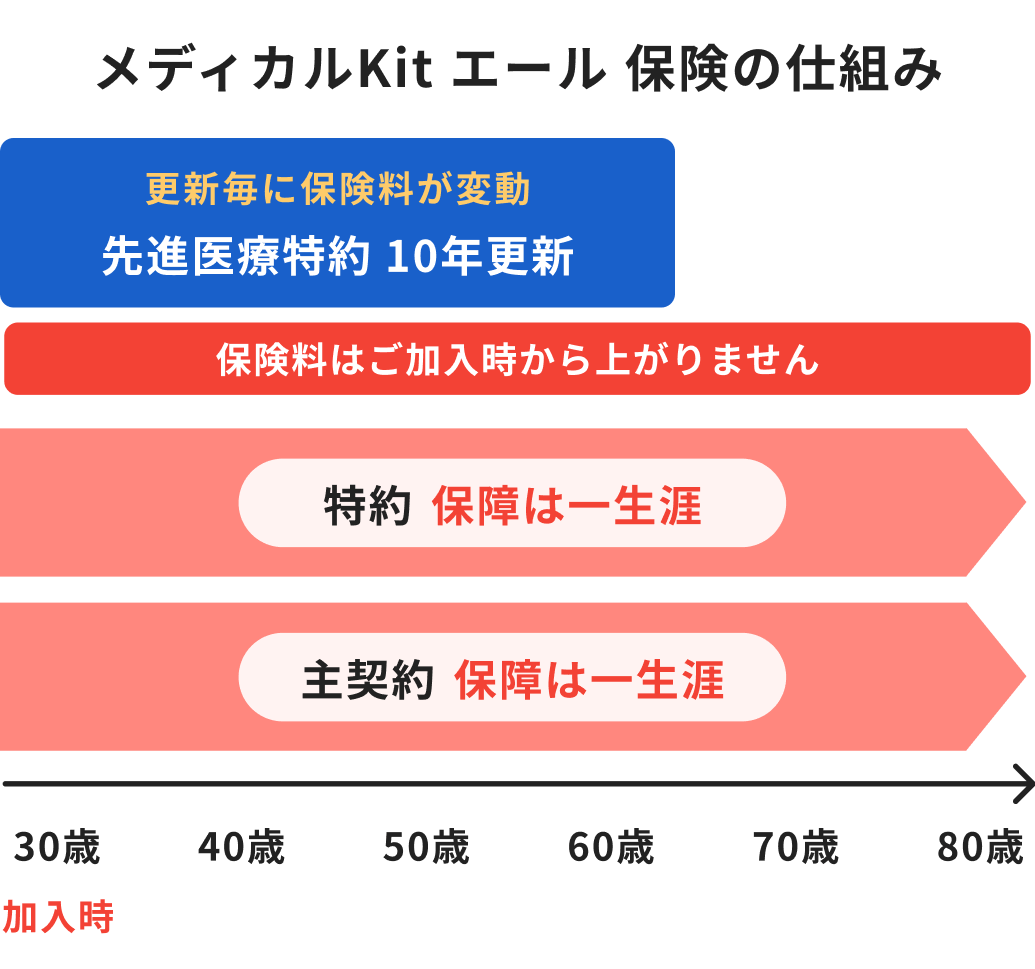 メディカルKit エール 保険の仕組み

更新毎に保険料が変動

先進医療特約 10年更新

保険料はご加入時から上がりません

特約 保障は一生涯

主契約 保障は一生涯

30歳

40歳

50歳

60歳

70歳

80歳

加入時